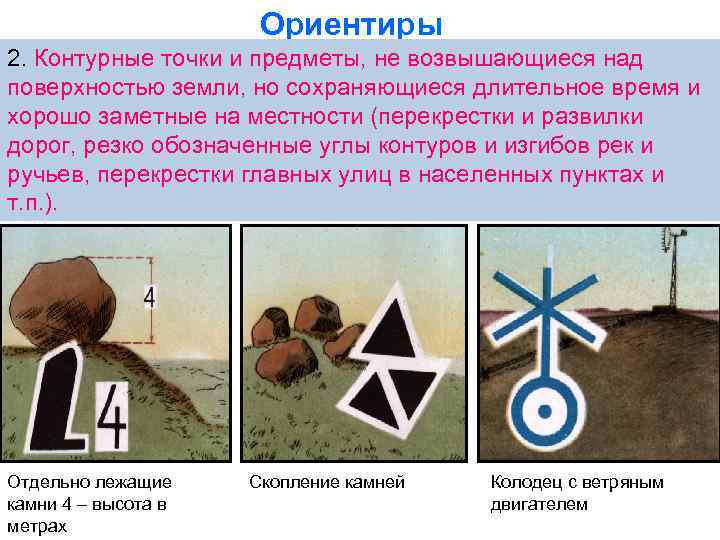 Ориентиры

2. Контурные точки и предметы, не возвышающиеся над поверхностью земли, но сохраняющиеся длительное время и хорошо заметные на местности (перекрестки и развилки дорог, резко обозначенные углы контуров и изгибов рек и ручьев, перекрестки главных улиц в населенных пунктах и т.п.).

4

4

Отдельно лежащие камни 4 – высота в метрах

Скопление камней

Колодец с ветряным двигателем